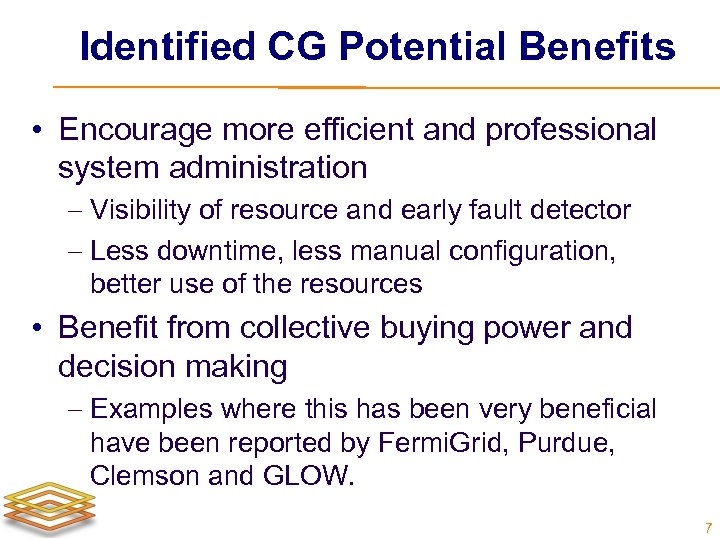 Identified CG Potential Benefits

• Encourage more efficient and professional system administration

– Visibility of resource and early fault detector

– Less downtime, less manual configuration, better use of the resources

• Benefit from collective buying power and decision making

– Examples where this has been very beneficial have been reported by FermiGrid, Purdue, Clemson and GLOW.

7